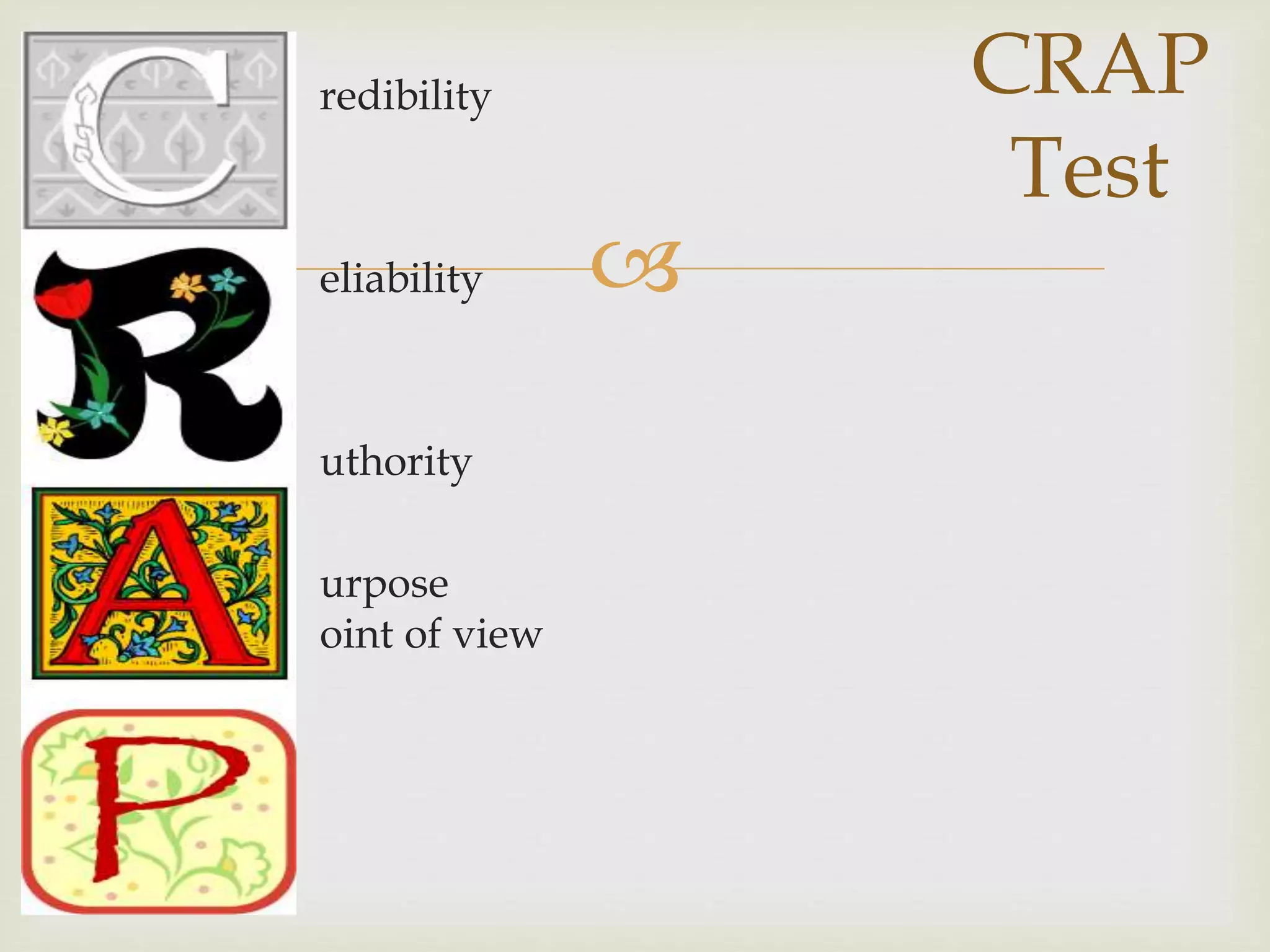 CRAP Test

C redibility

R eliability

A uthority

P urpose
oint of view